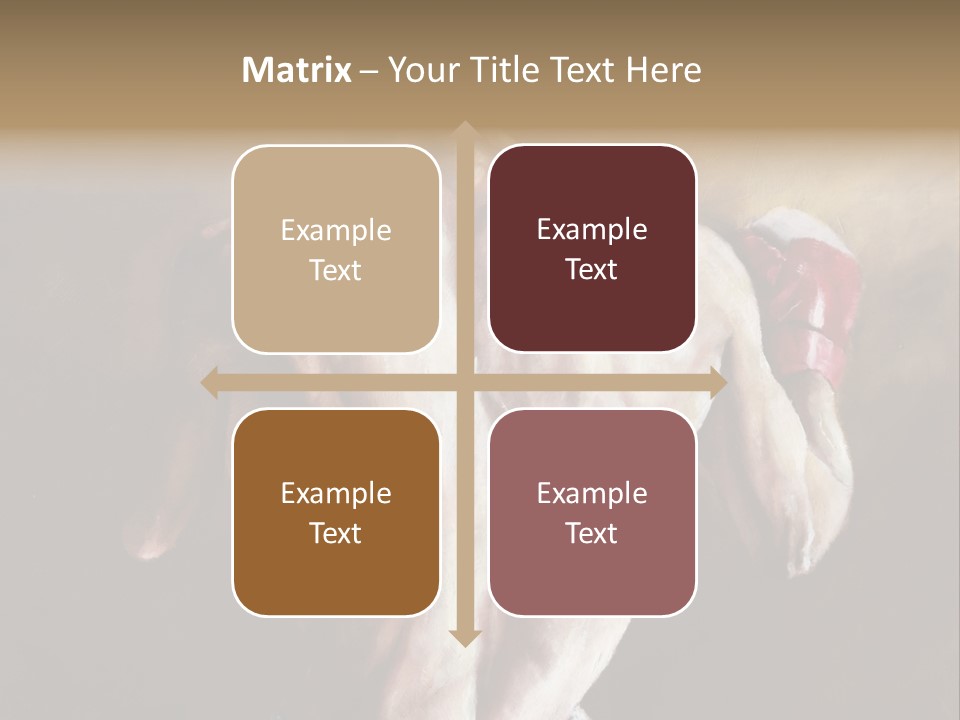 Matrix – Your Title Text Here

Example Text

Example Text

Example Text

Example Text